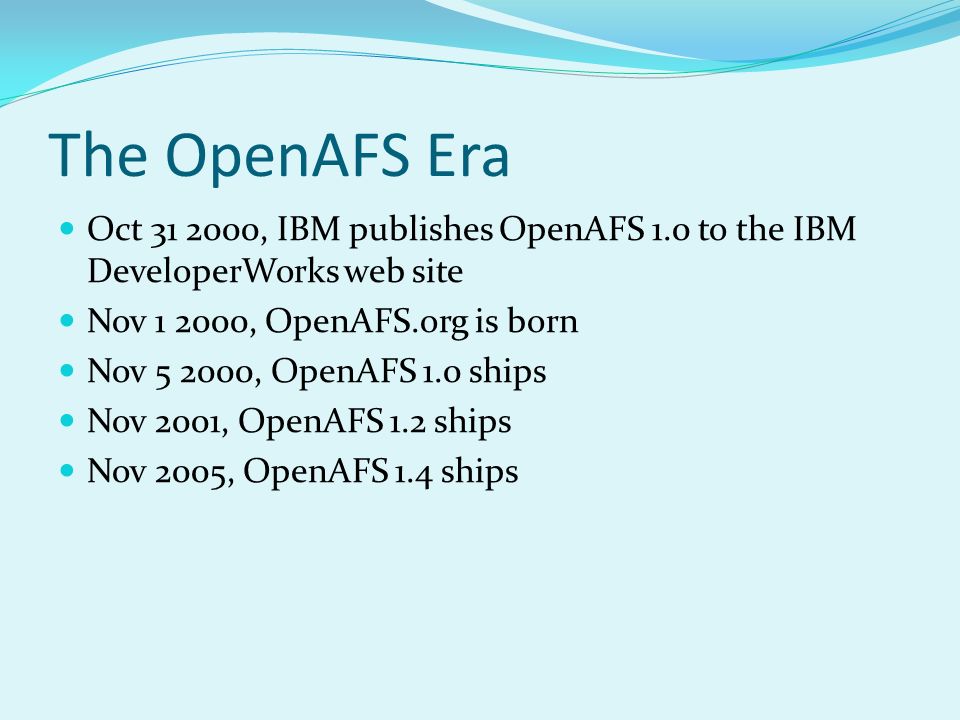 The OpenAFS Era

- Oct 31 2000, IBM publishes OpenAFS 1.0 to the IBM DeveloperWorks web site
- Nov 1 2000, OpenAFS.org is born
- Nov 5 2000, OpenAFS 1.0 ships
- Nov 2001, OpenAFS 1.2 ships
- Nov 2005, OpenAFS 1.4 ships